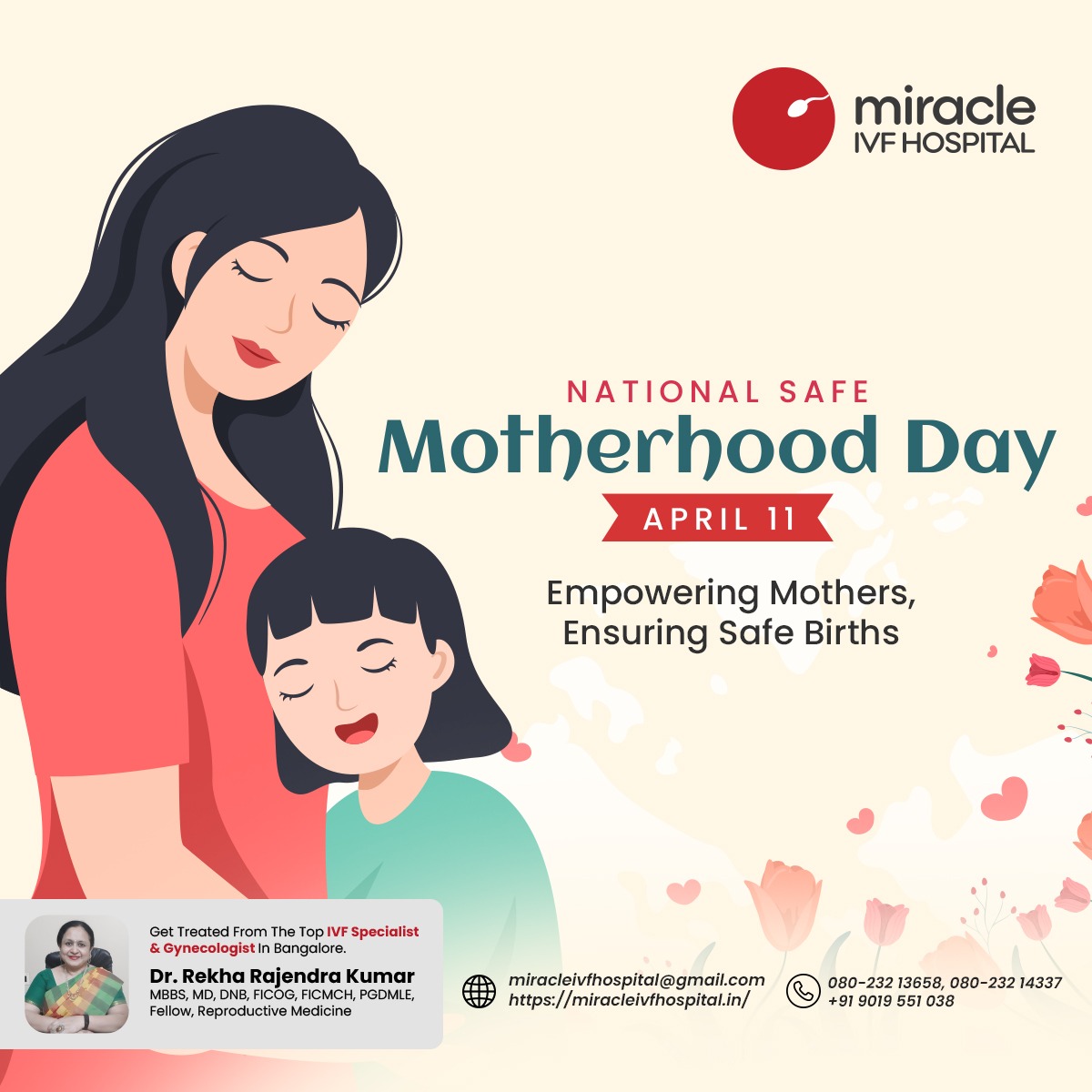 miracle
IVF HOSPITAL

NATIONAL SAFE
Motherhood Day
APRIL 11

Empowering Mothers,
Ensuring Safe Births

Get Treated From The Top IVF Specialist & Gynecologist In Bangalore.
Dr. Rekha Rajendra Kumar
MBBS, MD, DNB, FICOG, FICMCH, PGDMLE, Fellow, Reproductive Medicine

miracleivfhospital@gmail.com
https://miracleivfhospital.in/

080-232 13658, 080-232 14337
+91 9019 551 038